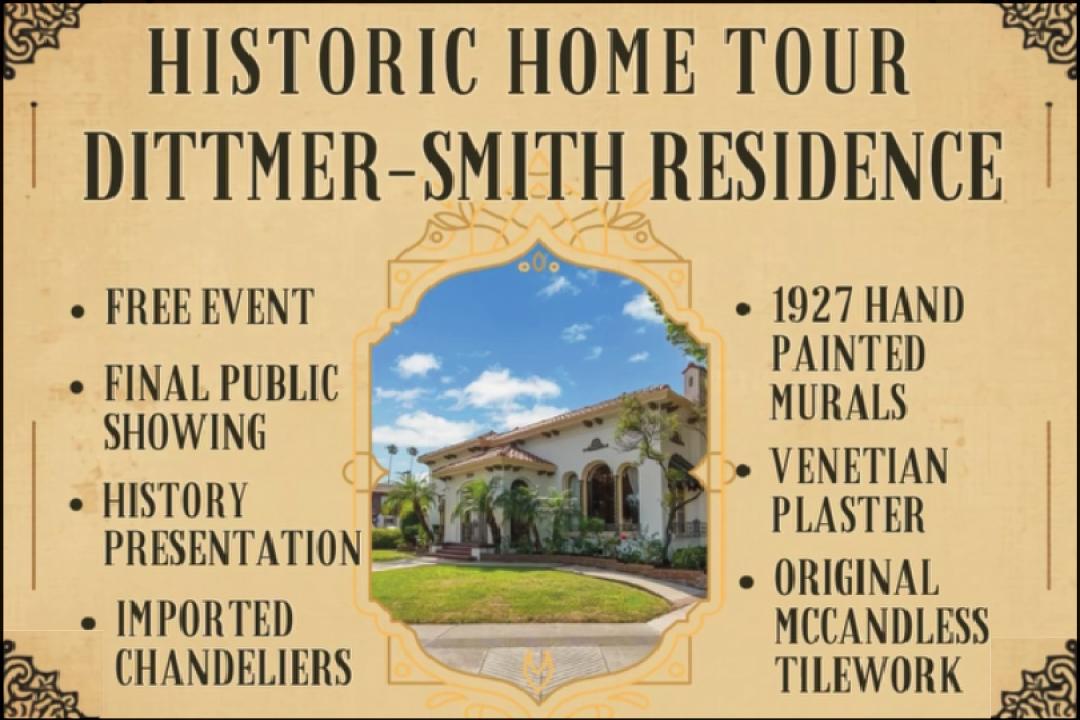 HISTORIC HOME TOUR
DITTMER-SMITH RESIDENCE

• FREE EVENT

• FINAL PUBLIC SHOWING

• HISTORY PRESENTATION

• IMPORTED CHANDELIERS

• 1927 HAND PAINTED MURALS

• VENETIAN PLASTER

• ORIGINAL MCCANDLESS TILEWORK